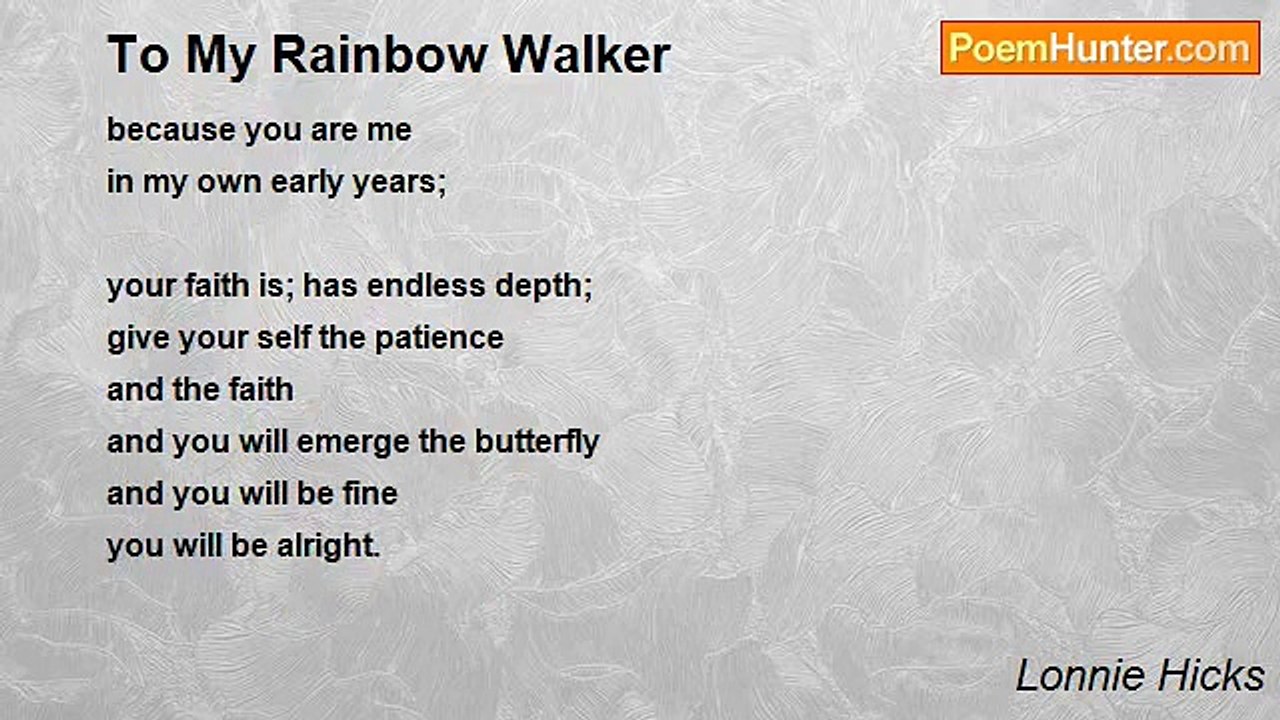 To My Rainbow Walker

PoemHunter.com

because you are me
in my own early years;

your faith is; has endless depth;
give your self the patience
and the faith
and you will emerge the butterfly
and you will be fine
you will be alright.

Lonnie Hicks